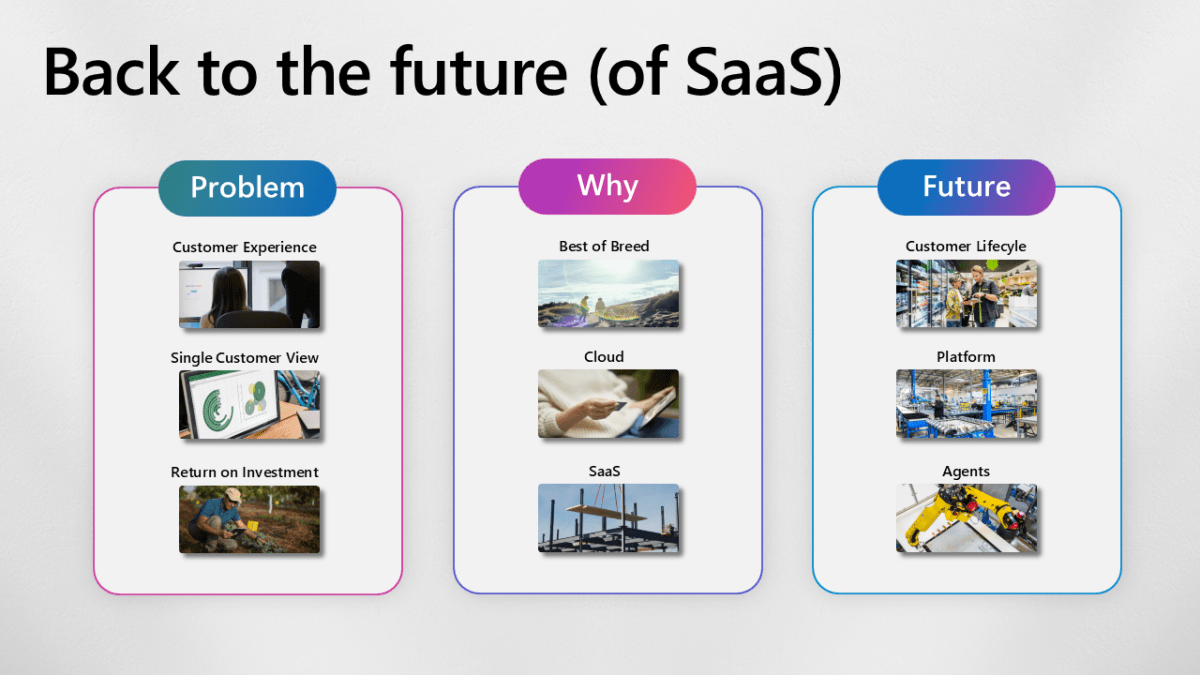 Back to the future (of SaaS)

Problem

Customer Experience

Single Customer View

Return on Investment

Why

Best of Breed

Cloud

SaaS

Future

Customer Lifecyle

Platform

Agents